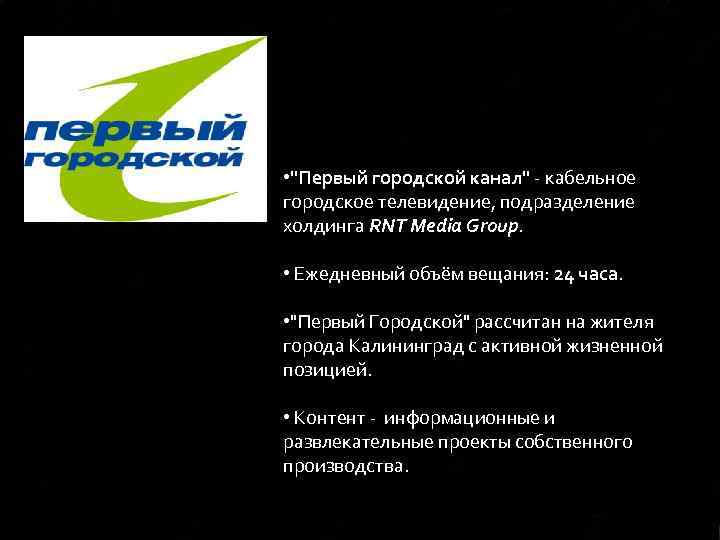 первый
городской

•"Первый городской канал" - кабельное городское телевидение, подразделение холдинга RNT Media Group.

• Ежедневный объём вещания: 24 часа.

•"Первый Городской" рассчитан на жителя города Калининград с активной жизненной позицией.

• Контент - информационные и развлекательные проекты собственного производства.